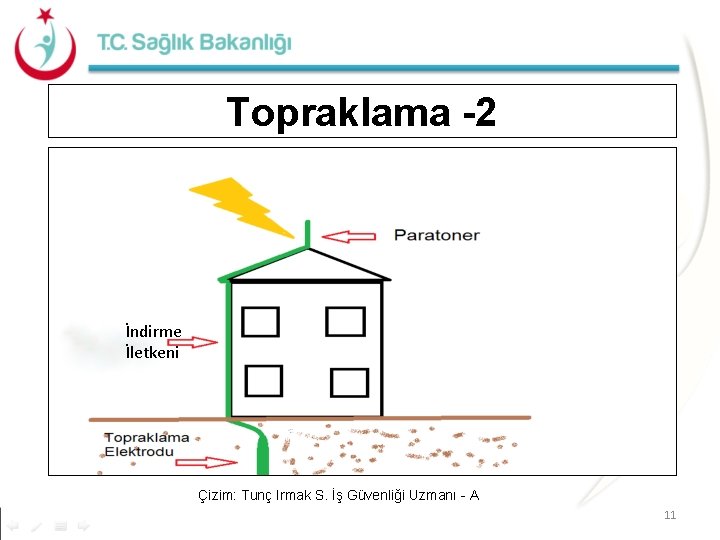 T.C. Sağlık Bakanlığı

Topraklama -2

Paratoner

İndirme İletkeni

Topraklama Elektrodu

Çizim: Tunç Irmak S. İş Güvenliği Uzmanı - A

11